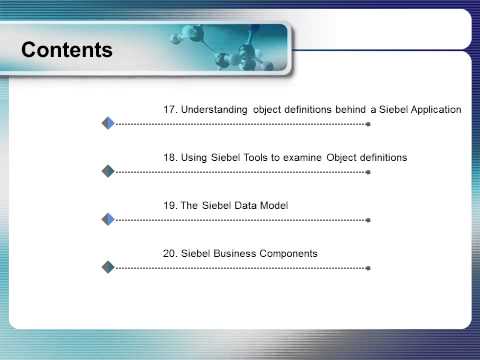 Contents

17. Understanding object definitions behind a Siebel Application

18. Using Siebel Tools to examine Object definitions

19. The Siebel Data Model

20. Siebel Business Components